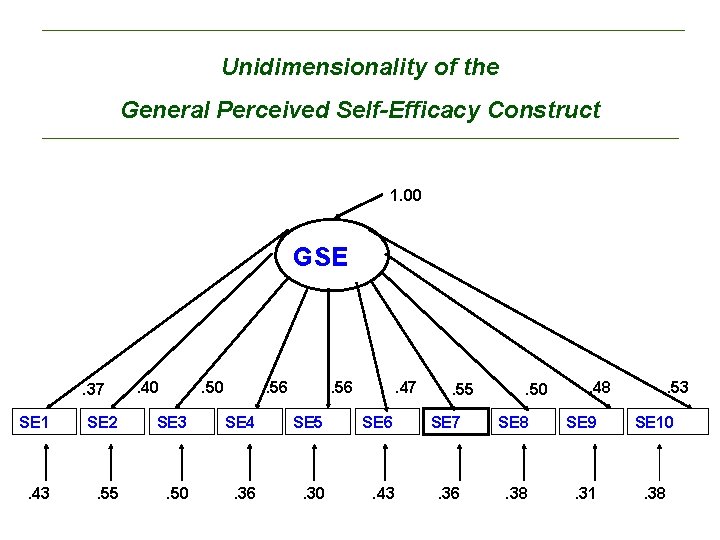 Unidimensionality of the

General Perceived Self-Efficacy Construct

1.00

GSE

.37 .40 .50 .56 .56 .47 .55 .50 .48 .53

SE1 SE2 SE3 SE4 SE5 SE6 SE7 SE8 SE9 SE10

.43 .55 .50 .36 .30 .43 .36 .38 .31 .38